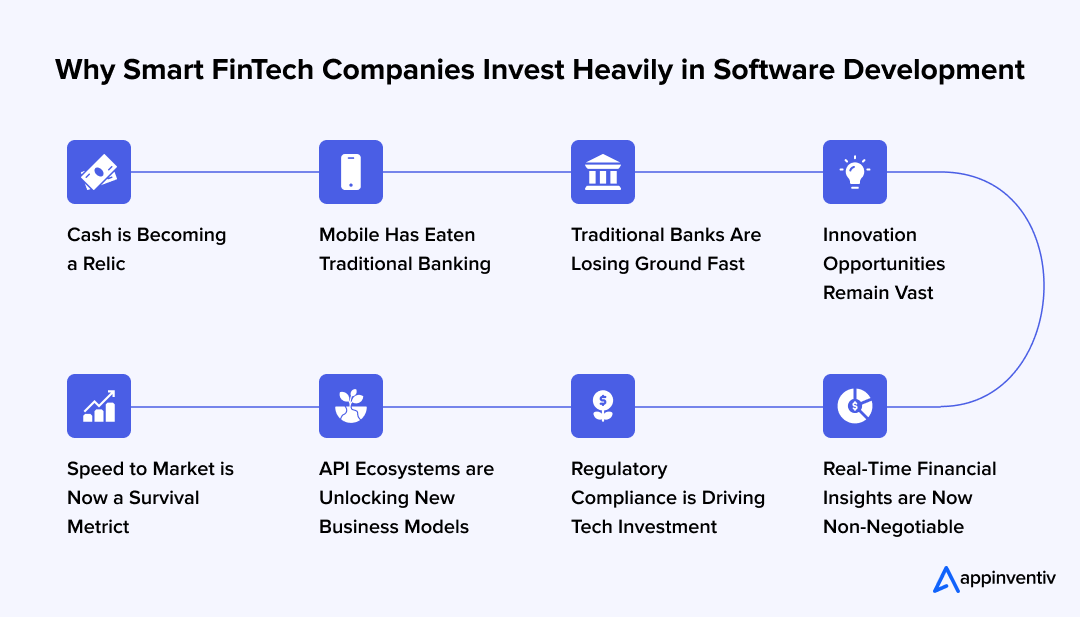 Why Smart FinTech Companies Invest Heavily in Software Development

Cash is Becoming a Relic

Mobile Has Eaten Traditional Banking

Traditional Banks Are Losing Ground Fast

Innovation Opportunities Remain Vast

Real-Time Financial Insights are Now Non-Negotiable

Regulatory Compliance is Driving Tech Investment

API Ecosystems are Unlocking New Business Models

Speed to Market is Now a Survival Metric

appinventiv